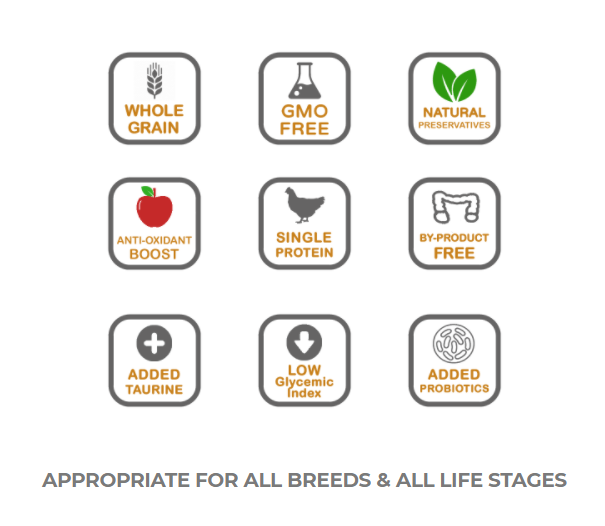 WHOLE GRAIN

GMO FREE

NATURAL PRESERVATIVES

ANTI-OXIDANT BOOST

SINGLE PROTEIN

BY-PRODUCT FREE

ADDED TAURINE

LOW Glycemic Index

ADDED PROBIOTICS

APPROPRIATE FOR ALL BREEDS & ALL LIFE STAGES